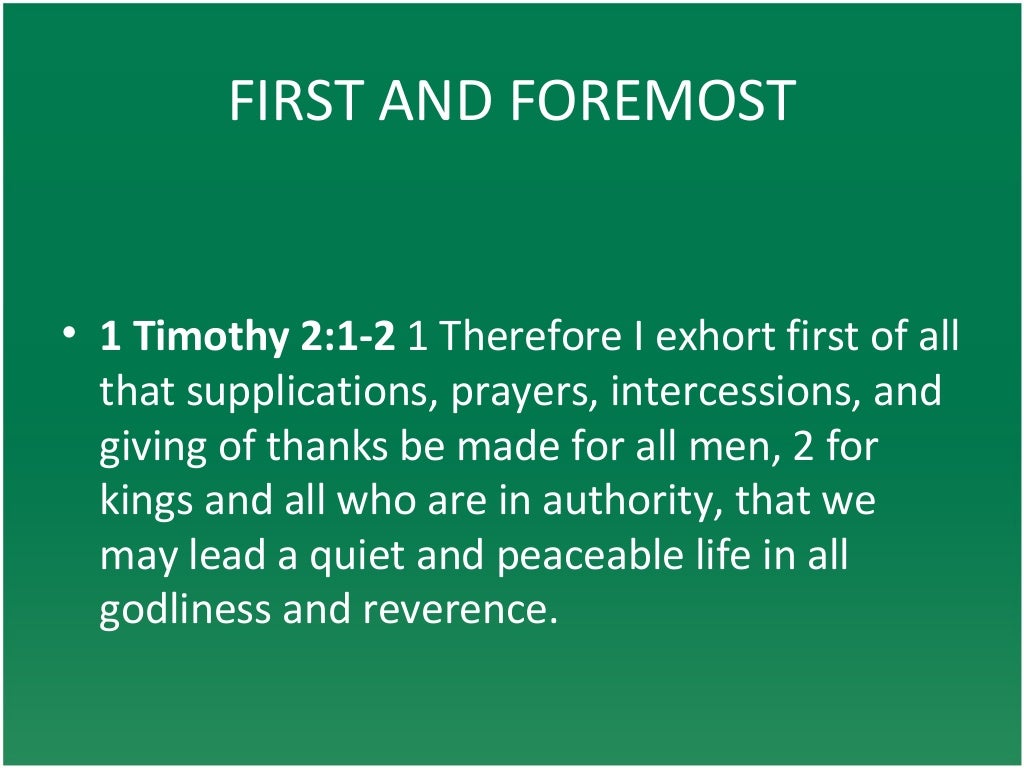 FIRST AND FOREMOST

• 1 Timothy 2:1-2 1 Therefore I exhort first of all that supplications, prayers, intercessions, and giving of thanks be made for all men, 2 for kings and all who are in authority, that we may lead a quiet and peaceable life in all godliness and reverence.